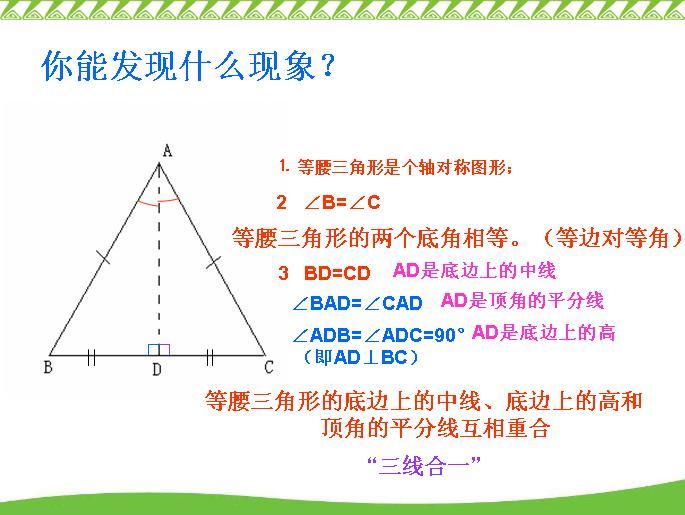 你能发现什么现象？

A

B D C

1. 等腰三角形是个轴对称图形；

2 $\angle B=\angle C$

等腰三角形的两个底角相等。（等边对等角）

3 BD=CD AD是底边上的中线

$\angle BAD=\angle CAD$ AD是顶角的平分线

$\angle ADB=\angle ADC=90°$ AD是底边上的高

（即$AD\perp BC$）

等腰三角形的底边上的中线、底边上的高和顶角的平分线互相重合

“三线合一”